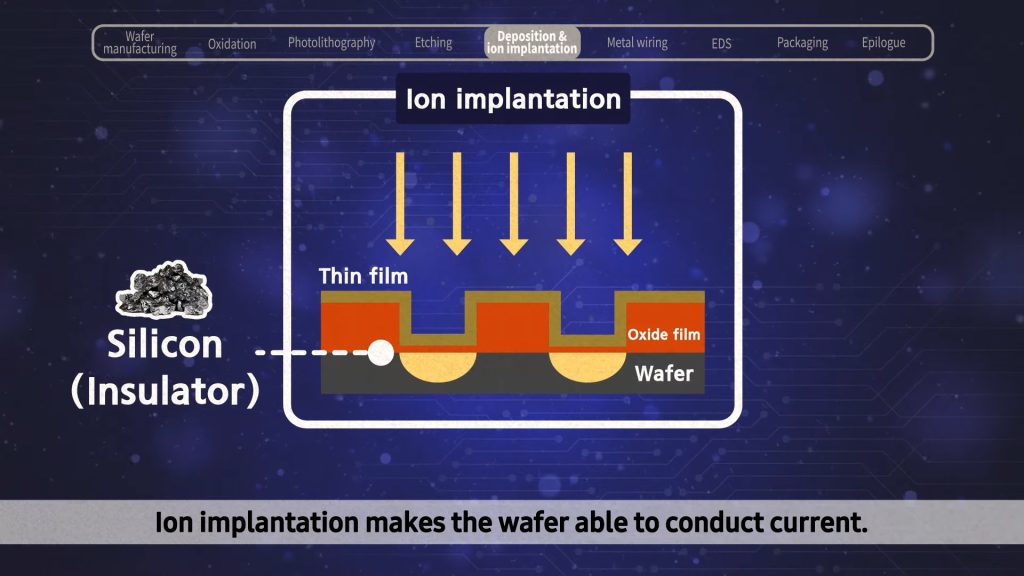 Wafer manufacturing Oxidation Photolithography Etching Deposition & ion implantation Metal wiring EDS Packaging Epilogue

Ion implantation

Thin film

Oxide film

Wafer

Silicon (Insulator)

Ion implantation makes the wafer able to conduct current.